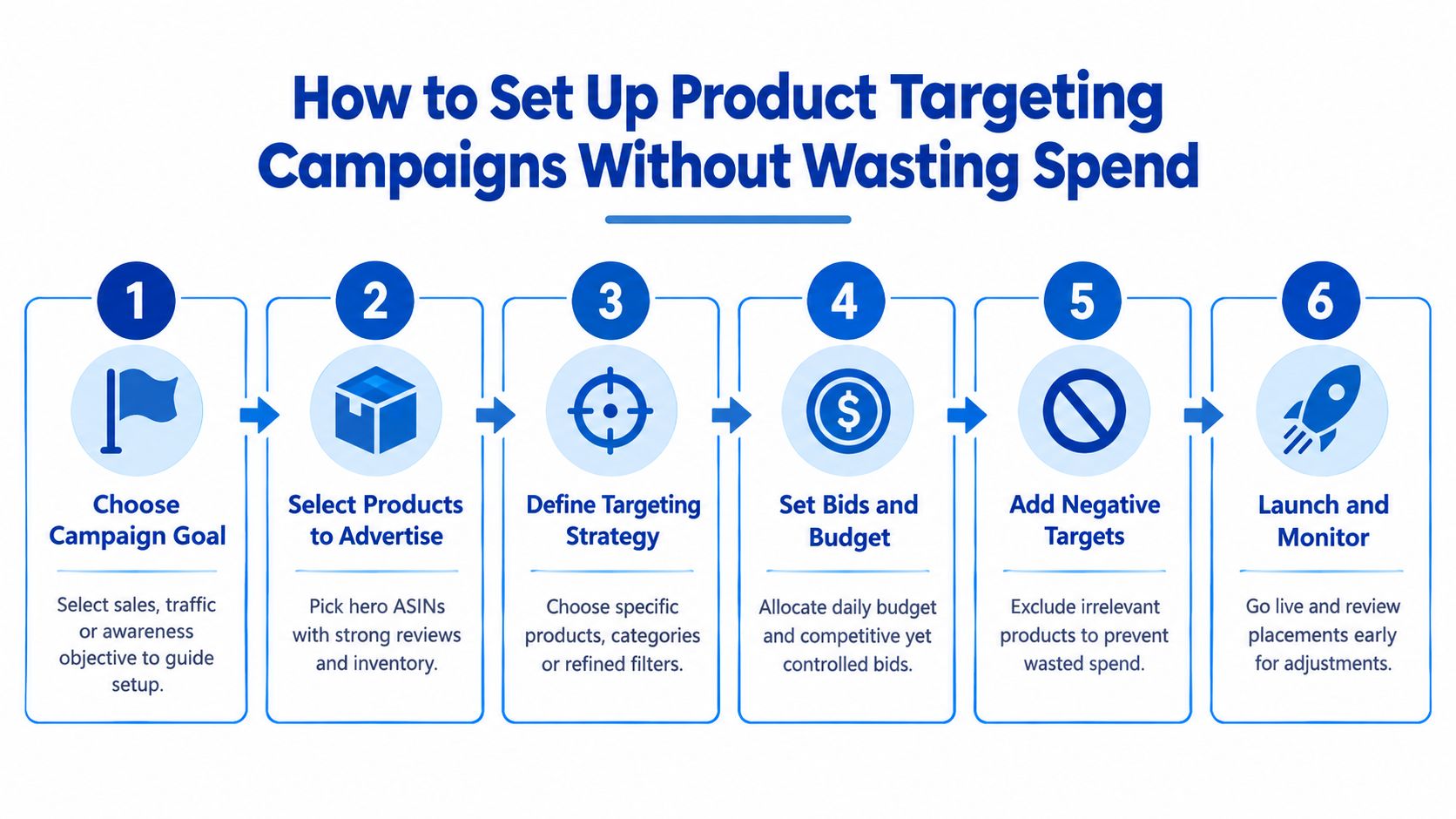 How to Set Up Product Targeting Campaigns Without Wasting Spend

1

Choose Campaign Goal

Select sales, traffic or awareness objective to guide setup.

2

Select Products to Advertise

Pick hero ASINs with strong reviews and inventory.

3

Define Targeting Strategy

Choose specific products, categories or refined filters.

4

$

Set Bids and Budget

Allocate daily budget and competitive yet controlled bids.

5

Add Negative Targets

Exclude irrelevant products to prevent wasted spend.

6

Launch and Monitor

Go live and review placements early for adjustments.